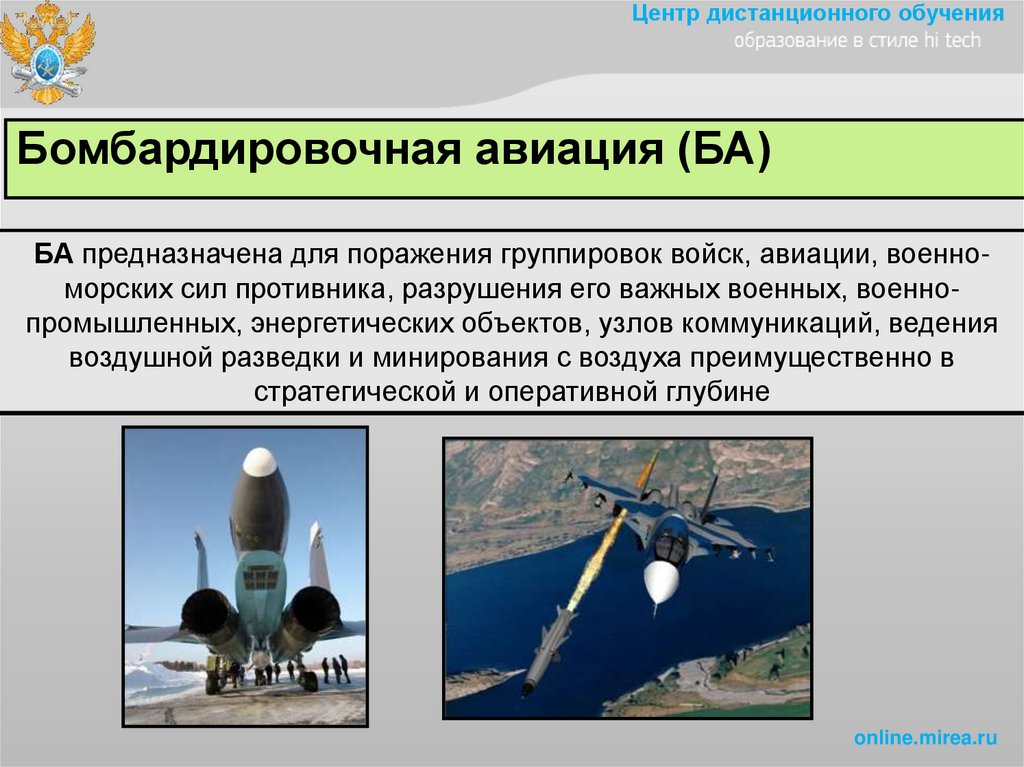 Центр дистанционного обучения
образование в стиле hi tech

Бомбардировочная авиация (БА)

БА предназначена для поражения группировок войск, авиации, военно-морских сил противника, разрушения его важных военных, военно-промышленных, энергетических объектов, узлов коммуникаций, ведения воздушной разведки и минирования с воздуха преимущественно в стратегической и оперативной глубине

online.mirea.ru